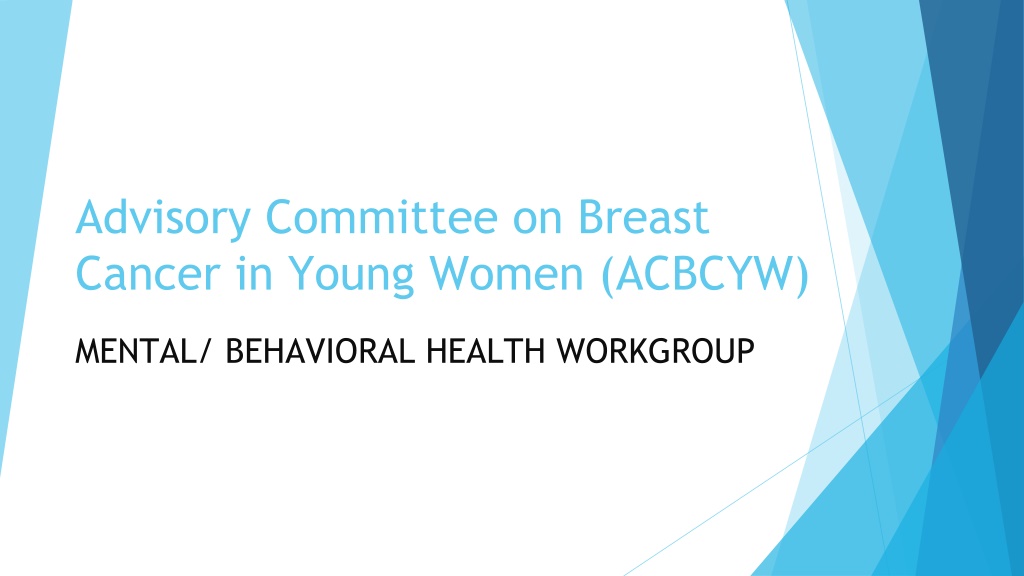 Advisory Committee on Breast Cancer in Young Women (ACBCYW)

MENTAL/ BEHAVIORAL HEALTH WORKGROUP